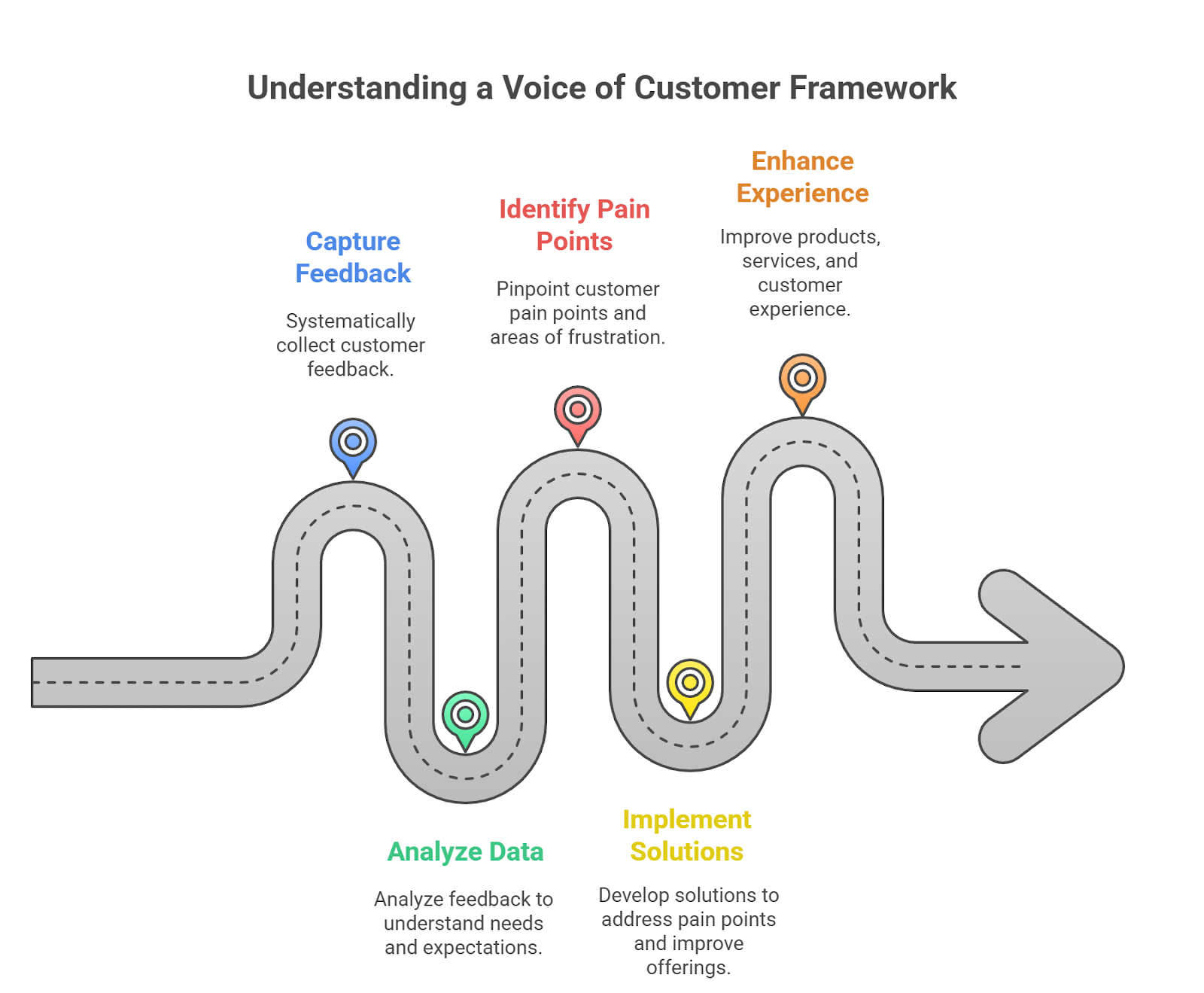 Understanding a Voice of Customer Framework

Capture Feedback

Systematically collect customer feedback.

Analyze Data

Analyze feedback to understand needs and expectations.

Identify Pain Points

Pinpoint customer pain points and areas of frustration.

Implement Solutions

Develop solutions to address pain points and improve offerings.

Enhance Experience

Improve products, services, and customer experience.